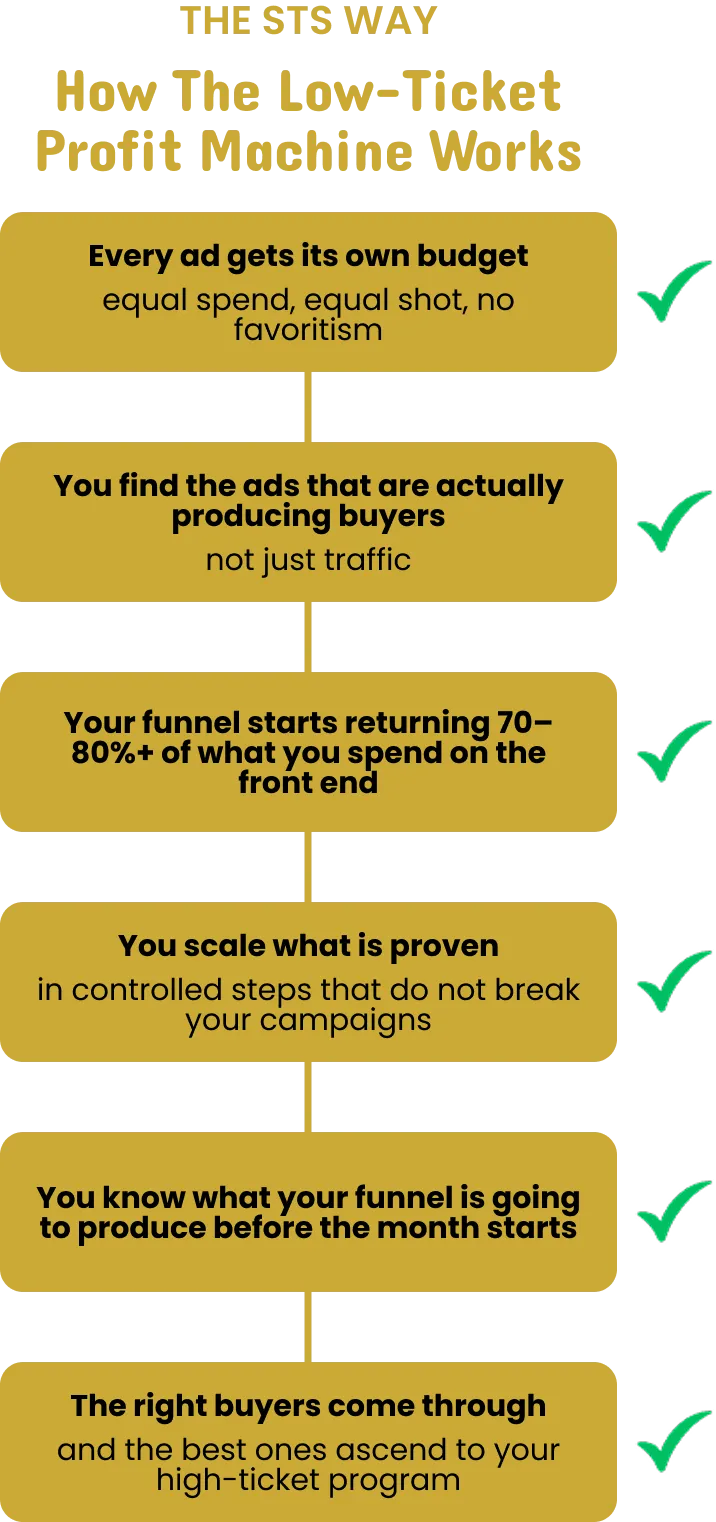 THE STS WAY

How The Low-Ticket Profit Machine Works

Every ad gets its own budget
equal spend, equal shot, no favoritism

You find the ads that are actually producing buyers
not just traffic

Your funnel starts returning 70–80%+ of what you spend on the front end

You scale what is proven
in controlled steps that do not break your campaigns

You know what your funnel is going to produce before the month starts

The right buyers come through
and the best ones ascend to your high-ticket program